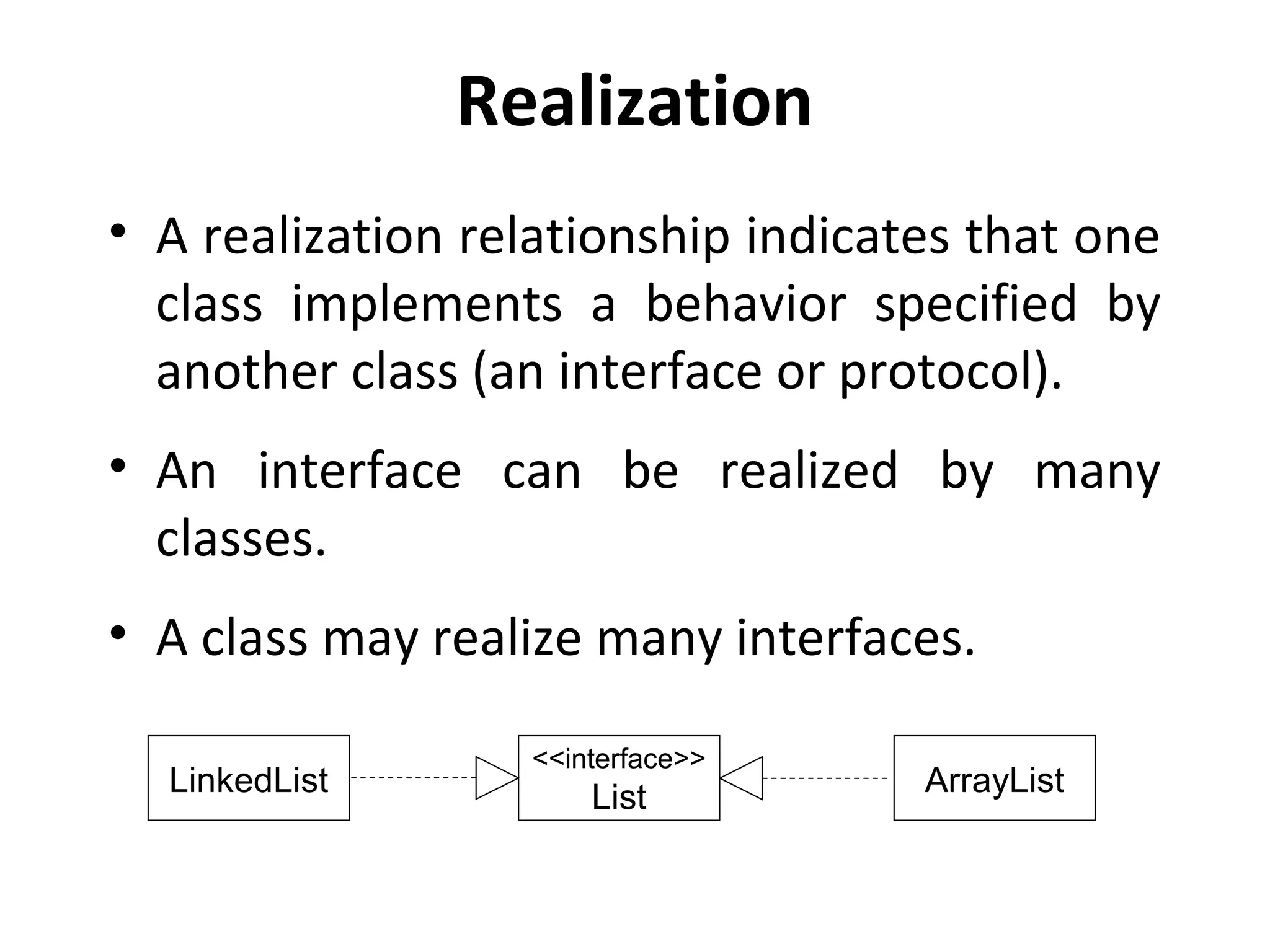 Realization

• A realization relationship indicates that one class implements a behavior specified by another class (an interface or protocol).

• An interface can be realized by many classes.

• A class may realize many interfaces.

LinkedList

<<interface>>
List

ArrayList